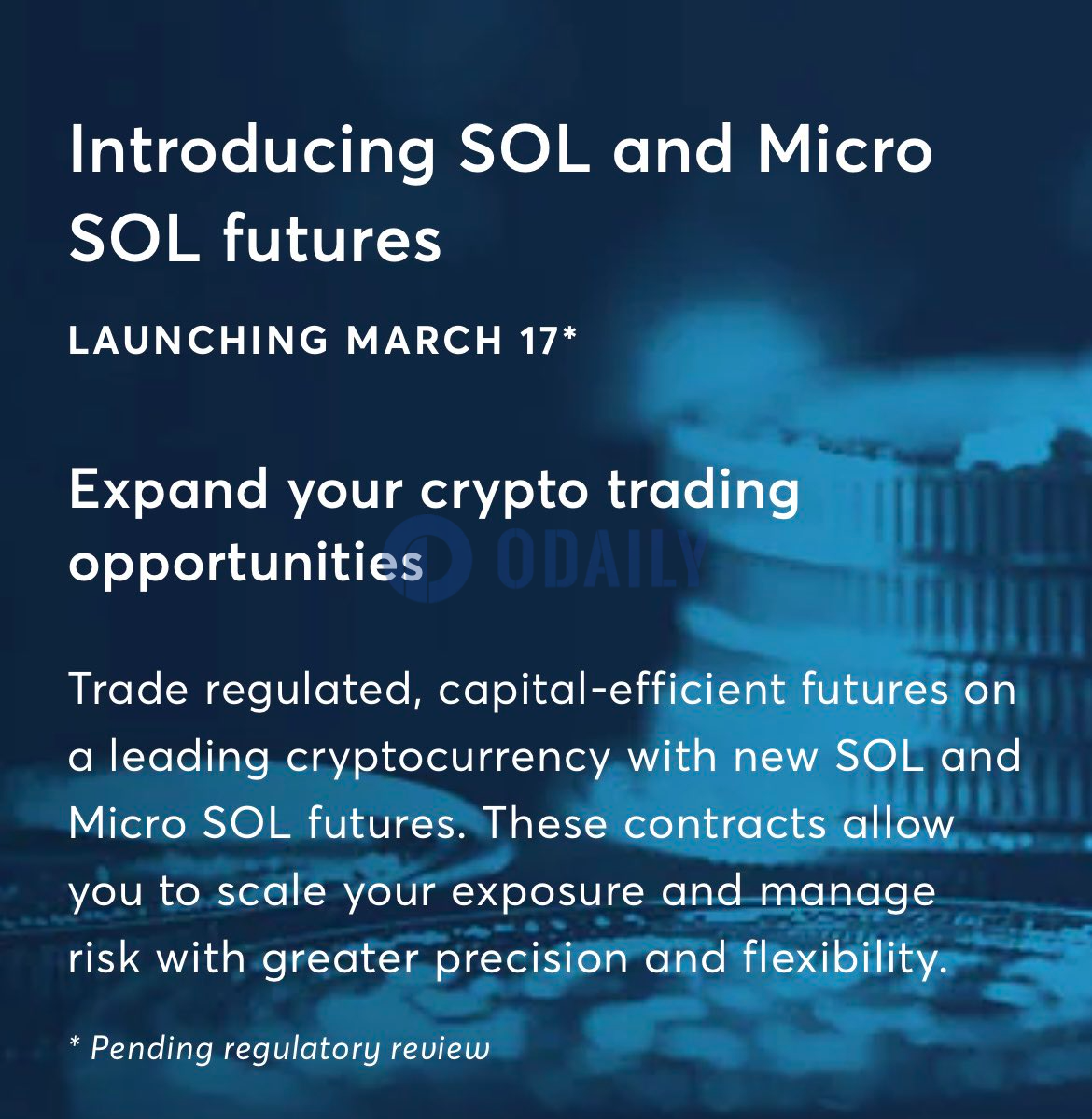 Introducing SOL and Micro SOL futures

LAUNCHING MARCH 17*

Expand your crypto trading opportunities

ODAILY

Trade regulated, capital-efficient futures on a leading cryptocurrency with new SOL and Micro SOL futures. These contracts allow you to scale your exposure and manage risk with greater precision and flexibility.

* Pending regulatory review